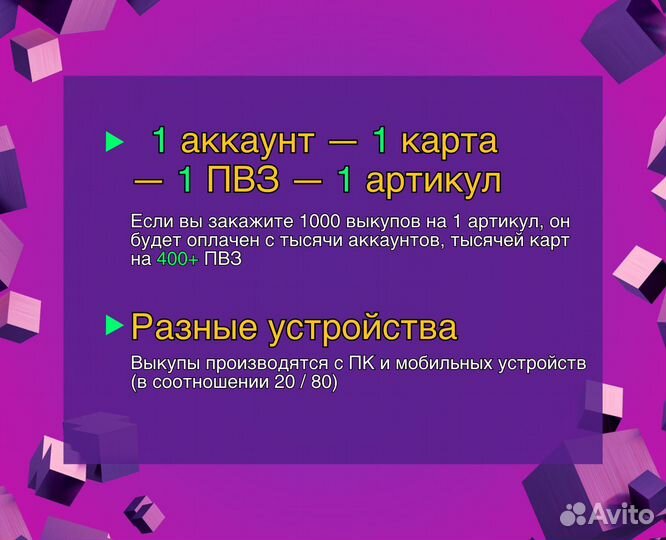 1 аккаунт — 1 карта — 1 ПВЗ — 1 артикул

Если вы закажите 1000 выкупов на 1 артикул, он будет оплачен с тысячи аккаунтов, тысячей карт на 400+ ПВЗ

Разные устройства

Выкупы производятся с ПК и мобильных устройств (в соотношении 20 / 80)

Avito